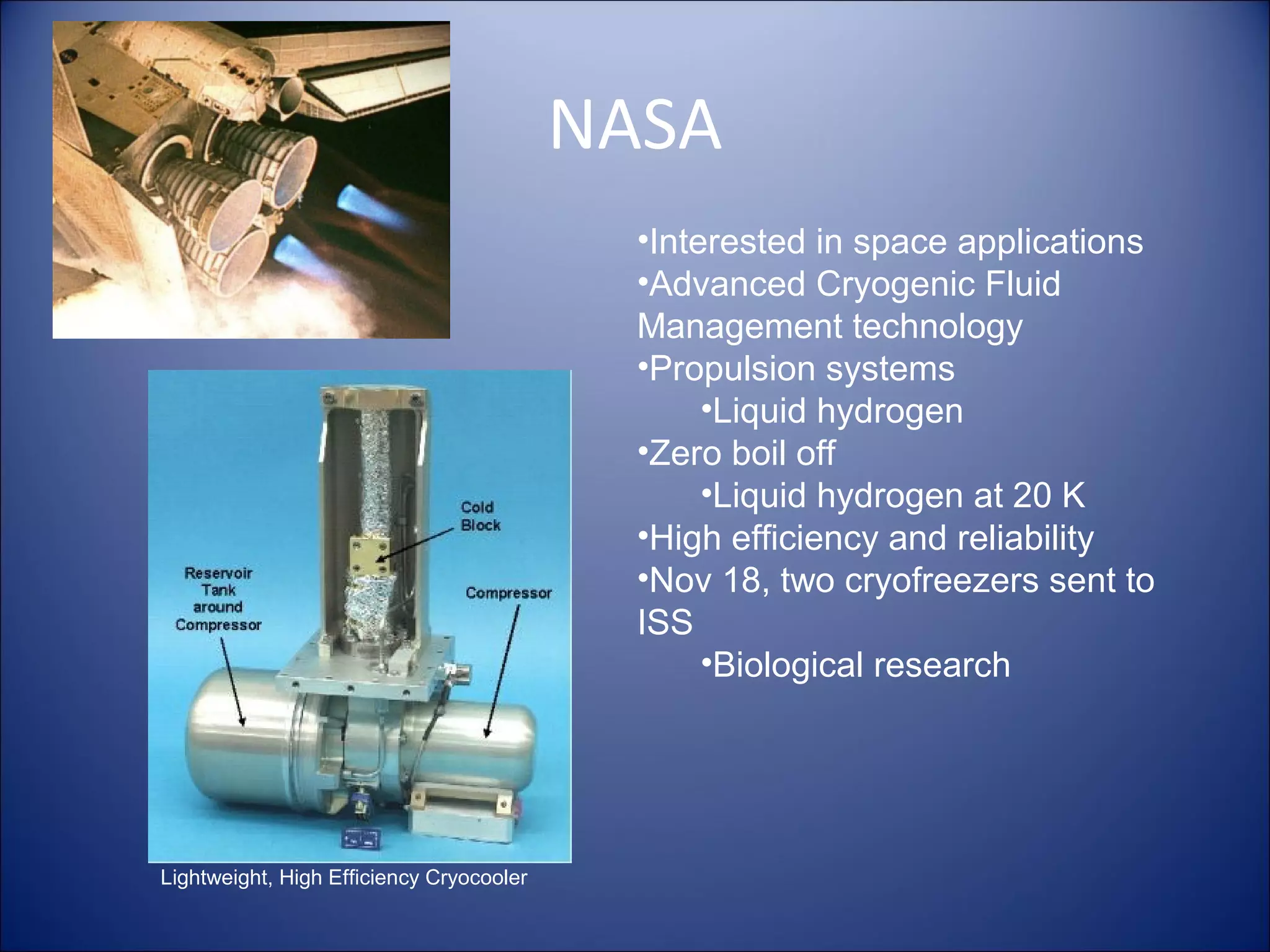 NASA

•Interested in space applications
•Advanced Cryogenic Fluid Management technology
•Propulsion systems
•Liquid hydrogen
•Zero boil off
•Liquid hydrogen at 20 K
•High efficiency and reliability
•Nov 18, two cryofreezers sent to ISS
•Biological research

Cold Block

Reservoir Tank around Compressor

Compressor

Lightweight, High Efficiency Cryocooler